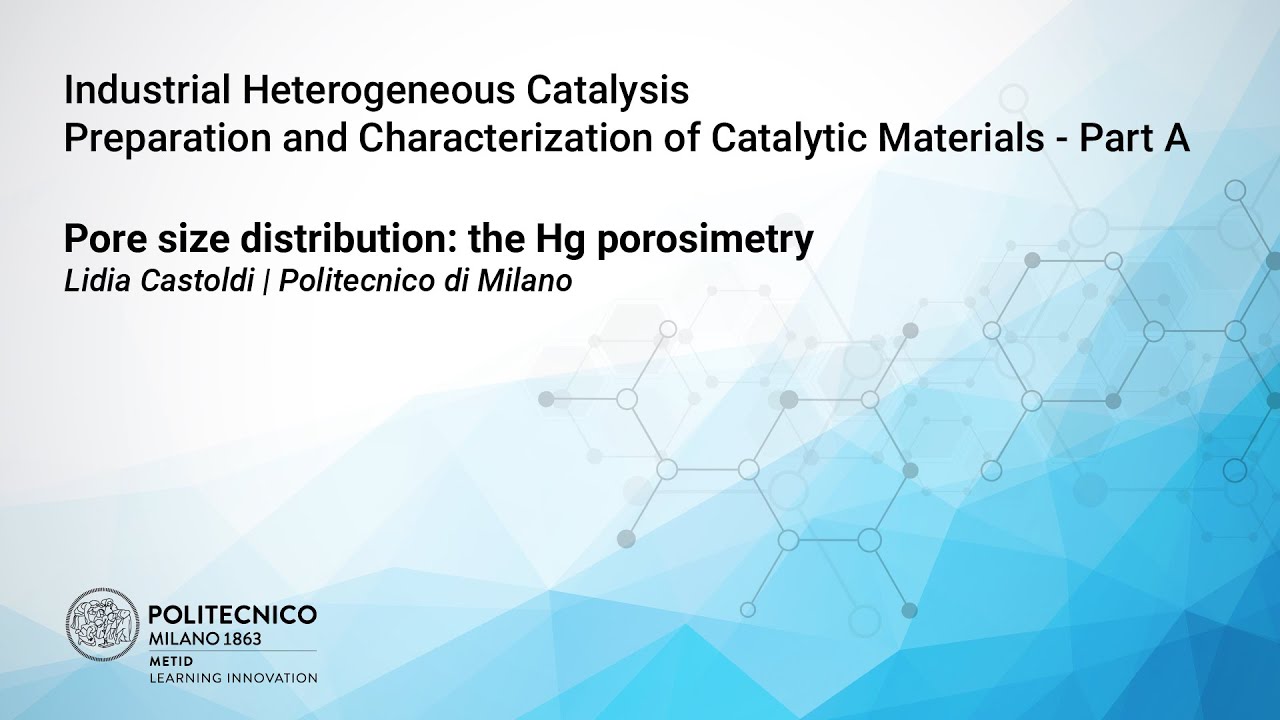 Industrial Heterogeneous Catalysis
Preparation and Characterization of Catalytic Materials - Part A

Pore size distribution: the Hg porosimetry
Lidia Castoldi | Politecnico di Milano

POLITECNICO
MILANO 1863
METID
LEARNING INNOVATION